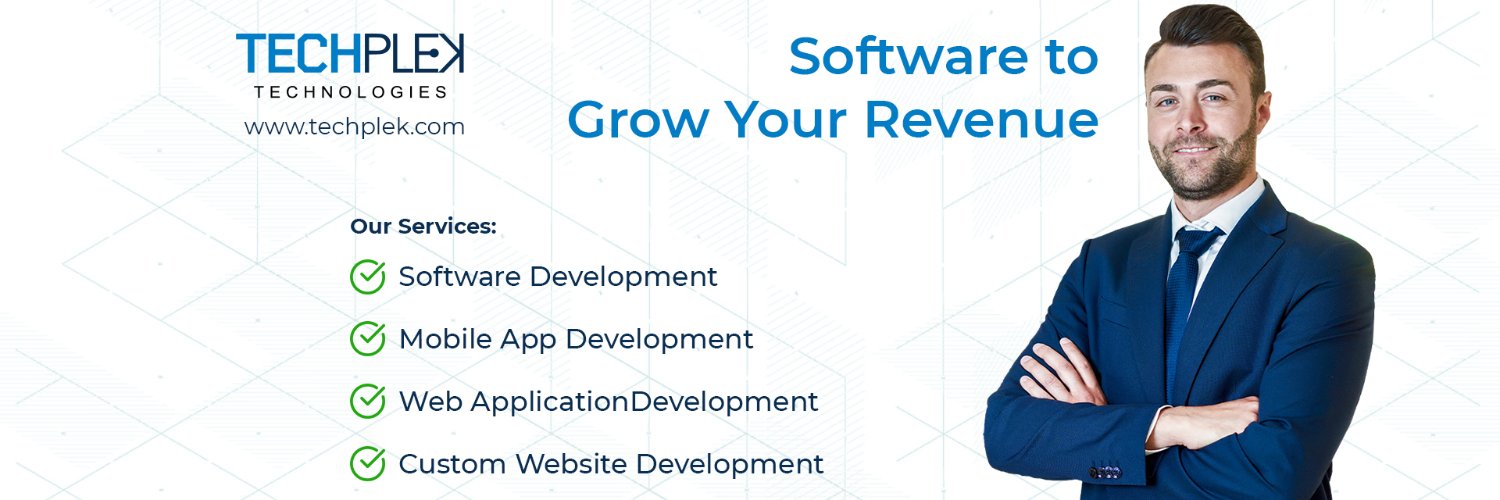 TECHPLEK
TECHNOLOGIES
www.techplek.com

Software to Grow Your Revenue

Our Services:

Software Development

Mobile App Development

Web ApplicationDevelopment

Custom Website Development